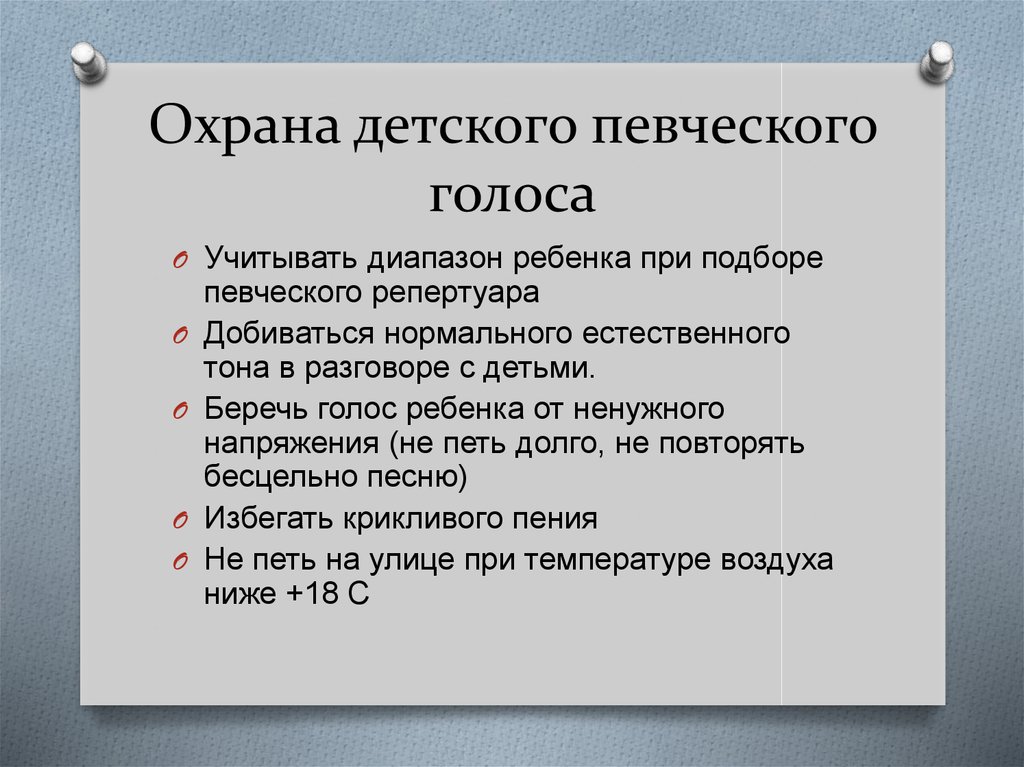 Охрана детского певческого голоса

O Учитывать диапазон ребенка при подборе певческого репертуара
O Добиваться нормального естественного тона в разговоре с детьми.
O Беречь голос ребенка от ненужного напряжения (не петь долго, не повторять бесцельно песню)
O Избегать крикливого пения
O Не петь на улице при температуре воздуха ниже +18 С